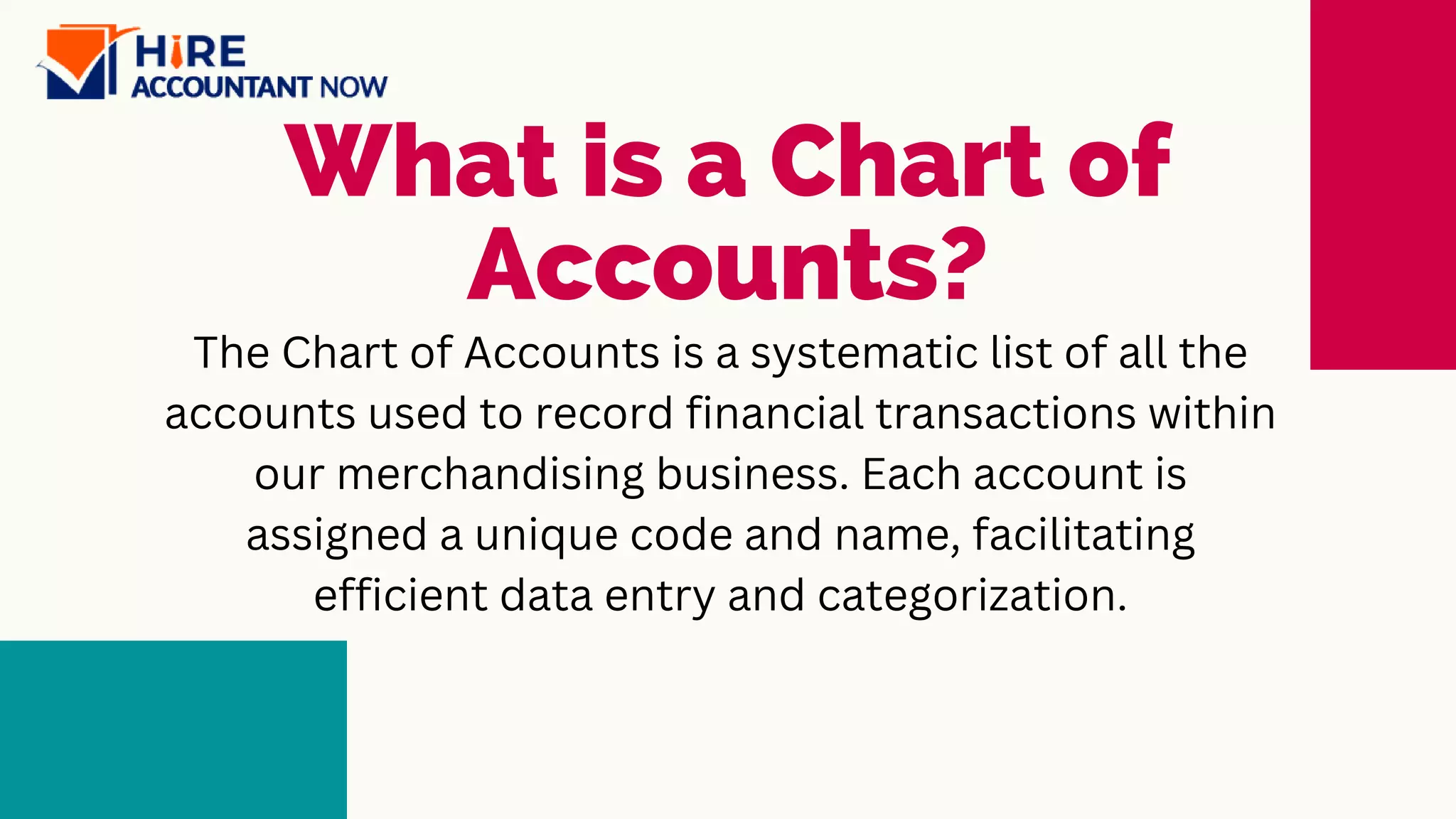 HIRE
ACCOUNTANT NOW

What is a Chart of Accounts?

The Chart of Accounts is a systematic list of all the accounts used to record financial transactions within our merchandising business. Each account is assigned a unique code and name, facilitating efficient data entry and categorization.